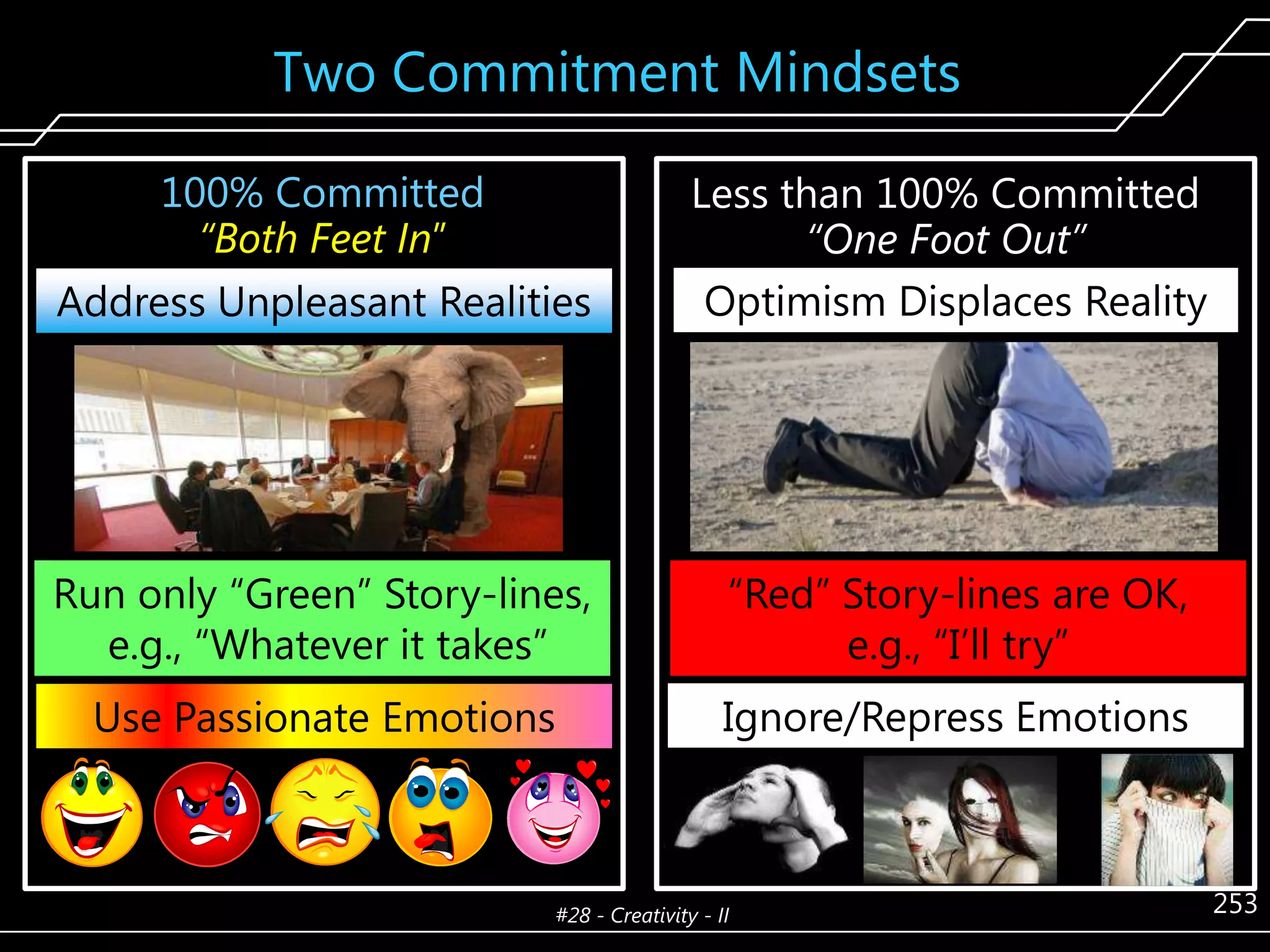 Two Commitment Mindsets

100% Committed
"Both Feet In"

Address Unpleasant Realities

Run only "Green" Story-lines, e.g., "Whatever it takes"

Use Passionate Emotions

Less than 100% Committed
"One Foot Out"

Optimism Displaces Reality

"Red" Story-lines are OK, e.g., "I'll try"

Ignore/Repress Emotions

#28 - Creativity - II

253